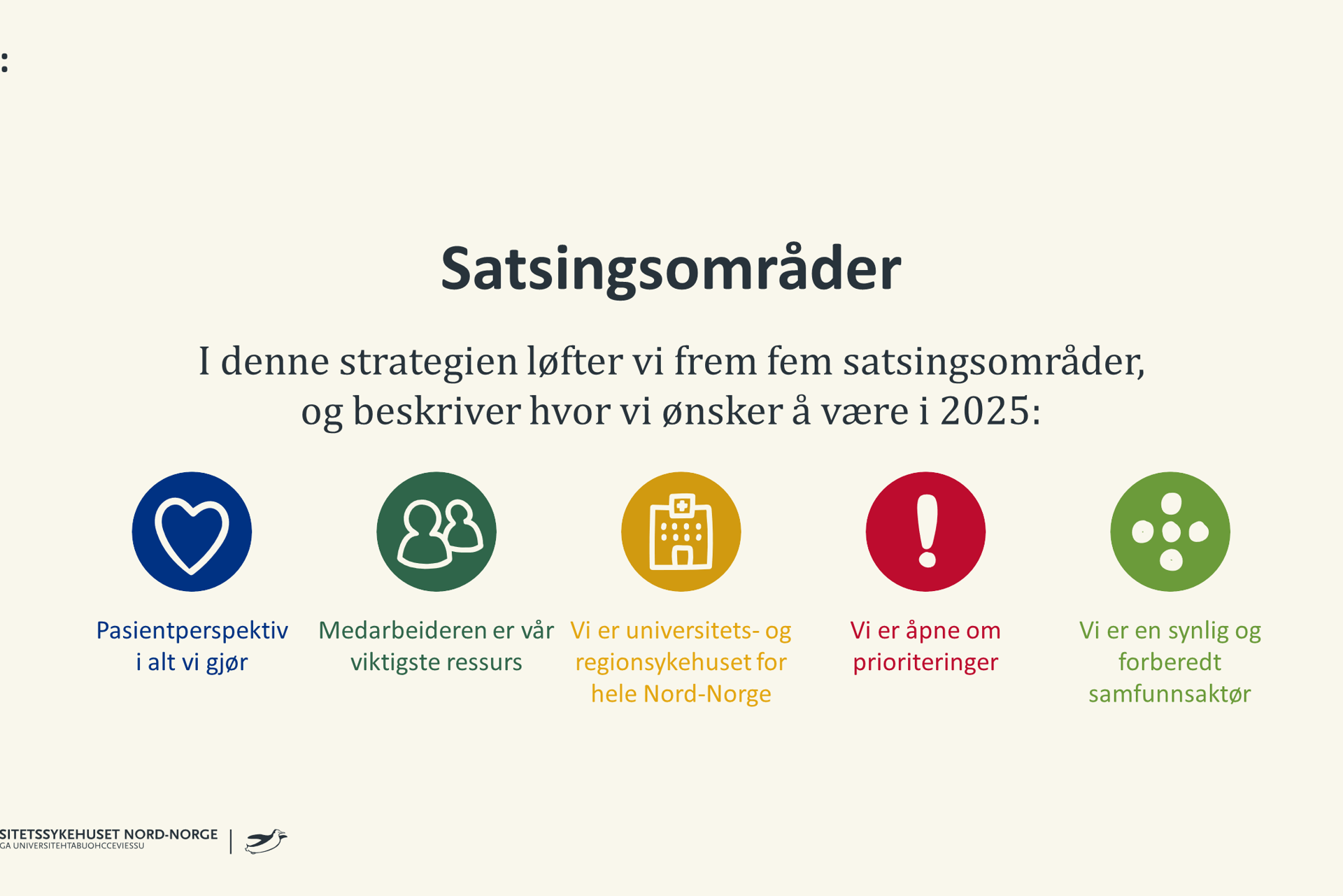 :

Satsingsområder

I denne strategien løfter vi frem fem satsingsområder, og beskriver hvor vi ønsker å være i 2025:

Pasientperspektiv i alt vi gjør

Medarbeideren er vår viktigste ressurs

Vi er universitets- og regionsykehuset for hele Nord-Norge

Vi er åpne om prioriteringer

Vi er en synlig og forberedt samfunnsaktør

SITETSSYKEHUSET NORD-NORGE
GA UNIVERSITEHTABUOHCCEVIESSU